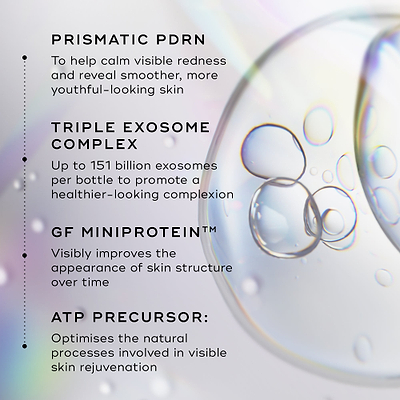 PRISMATIC PDRN

To help calm visible redness and reveal smoother, more youthful-looking skin

TRIPLE EXOSOME COMPLEX

Up to 151 billion exosomes per bottle to promote a healthier-looking complexion

GF MINIPROTEIN™

Visibly improves the appearance of skin structure over time

ATP PRECURSOR:

Optimises the natural processes involved in visible skin rejuvenation